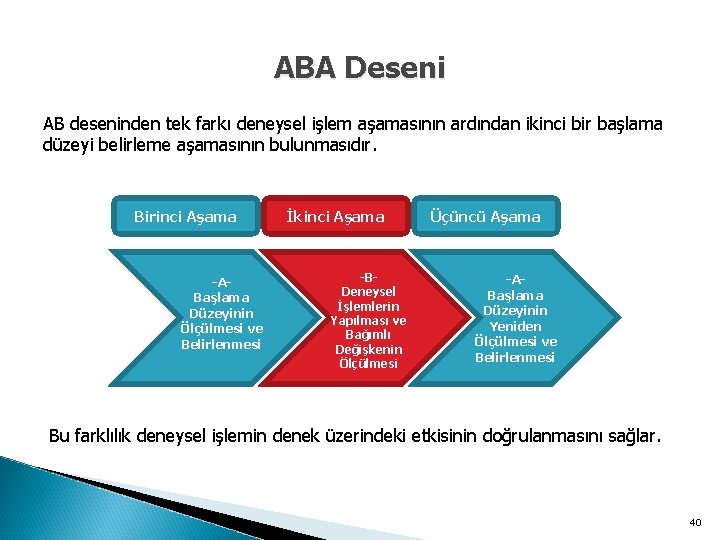 ABA Deseni

AB deseninden tek farkı deneysel işlem aşamasının ardından ikinci bir başlama düzeyi belirleme aşamasının bulunmasıdır.

Birinci Aşama

İkinci Aşama

Üçüncü Aşama

-A-
Başlama Düzeyinin Ölçülmesi ve Belirlenmesi

-B-
Deneysel İşlemlerin Yapılması ve Bağımlı Değişkenin Ölçülmesi

-A-
Başlama Düzeyinin Yeniden Ölçülmesi ve Belirlenmesi

Bu farklılık deneysel işlemin denek üzerindeki etkisinin doğrulanmasını sağlar.

40